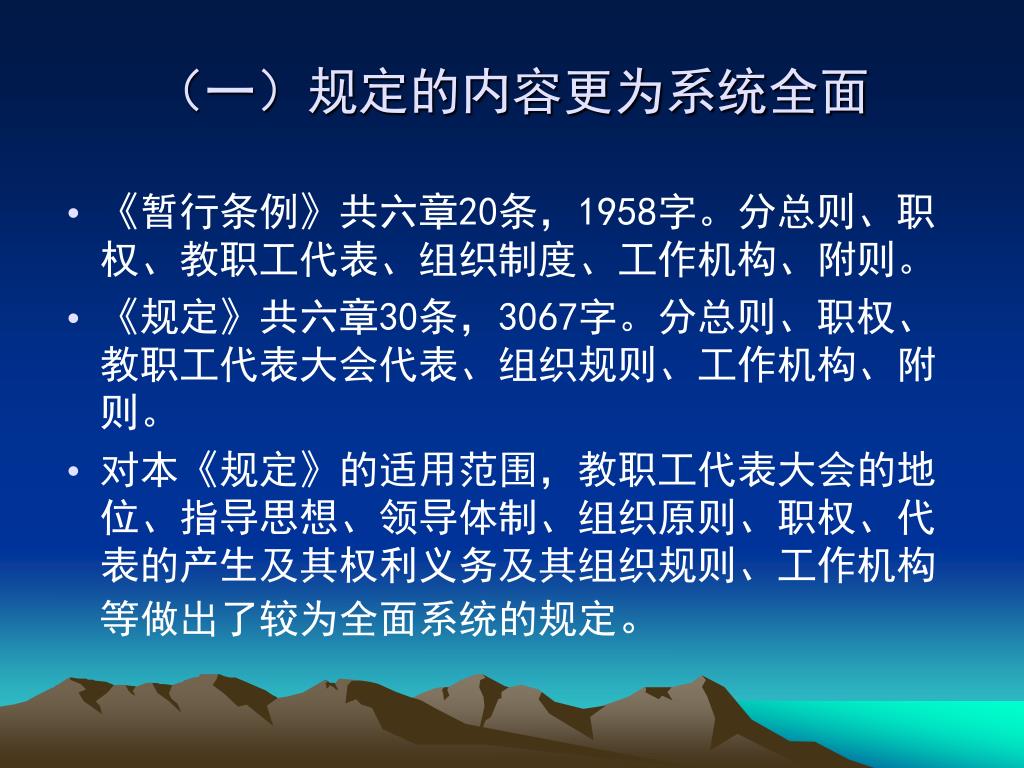 （一）规定的内容更为系统全面

• 《暂行条例》共六章20条，1958字。分总则、职权、教职工代表、组织制度、工作机构、附则。
• 《规定》共六章30条，3067字。分总则、职权、教职工代表大会代表、组织规则、工作机构、附则。
• 对本《规定》的适用范围，教职工代表大会的地位、指导思想、领导体制、组织原则、职权、代表的产生及其权利义务及其组织规则、工作机构等做出了较为全面系统的规定。